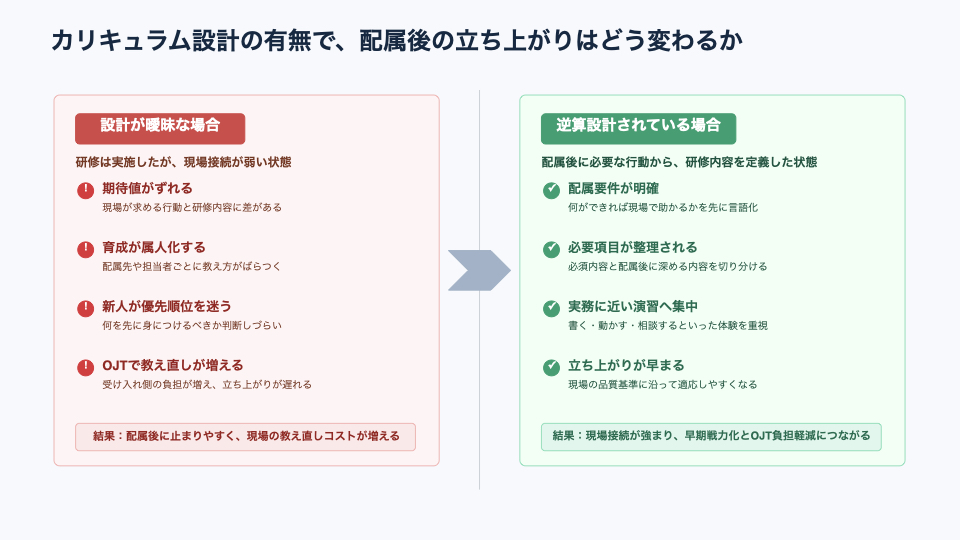 カリキュラム設計の有無で、配属後の立ち上がりはどう変わるか

設計が曖昧な場合

研修は実施したが、現場接続が弱い状態

期待値がずれる
現場が求める行動と研修内容に差がある

育成が属人化する
配属先や担当者ごとに教え方がばらつく

新人が優先順位を迷う
何を先に身につけるべきか判断しづらい

OJTで教え直しが増える
受け入れ側の負担が増え、立ち上がりが遅れる

結果：配属後に止まりやすく、現場の教え直しコストが増える

逆算設計されている場合

配属後に必要な行動から、研修内容を定義した状態

配属要件が明確
何ができれば現場で助かるかを先に言語化

必要項目が整理される
必須内容と配属後に深める内容を切り分ける

実務に近い演習へ集中
書く・動かす・相談するといった体験を重視

立ち上がりが早まる
現場の品質基準に沿って適応しやすくなる

結果：現場接続が強まり、早期戦力化とOJT負担軽減につながる